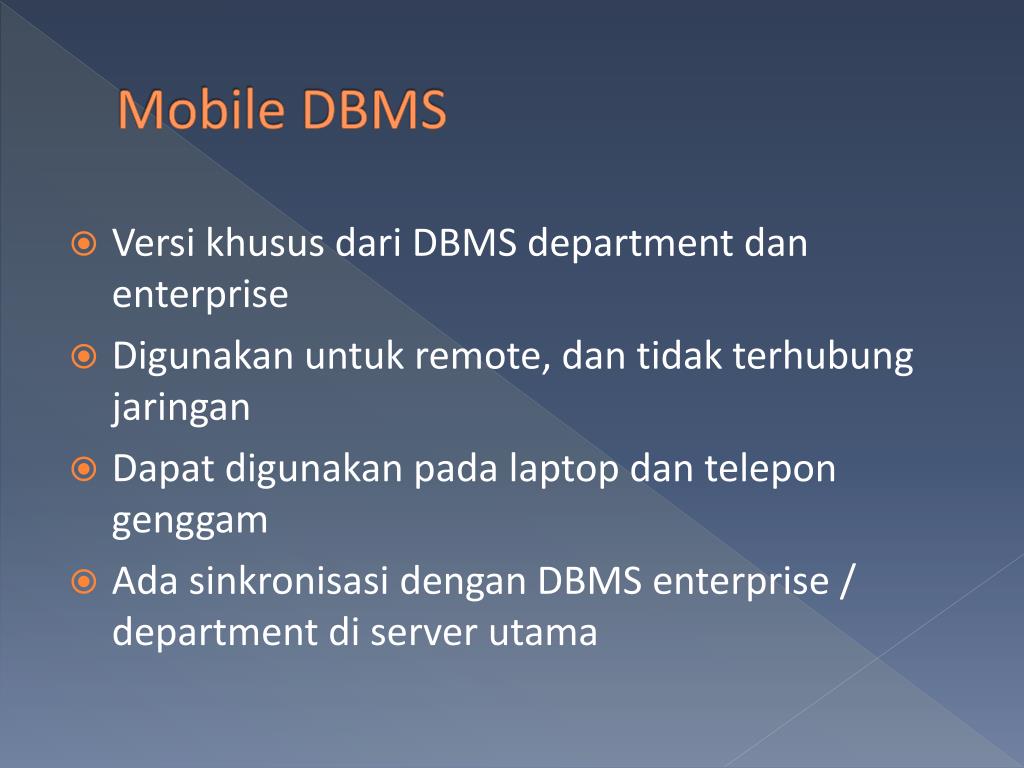 Mobile DBMS

Versi khusus dari DBMS department dan enterprise

Digunakan untuk remote, dan tidak terhubung jaringan

Dapat digunakan pada laptop dan telepon genggam

Ada sinkronisasi dengan DBMS enterprise / department di server utama